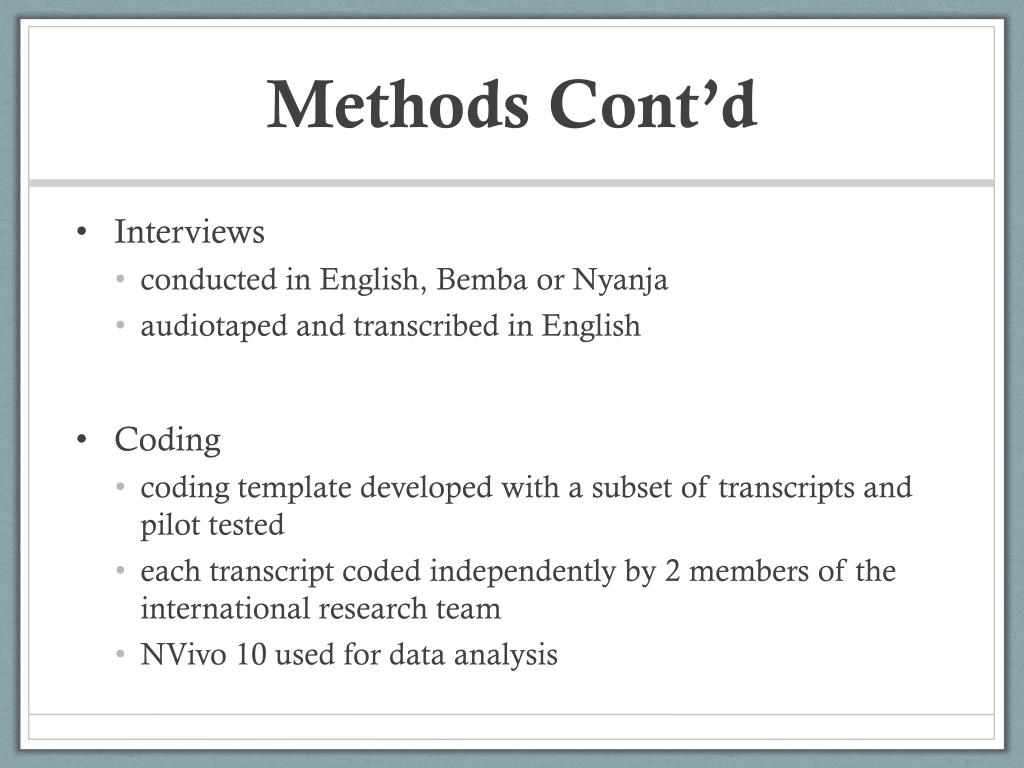 Methods Cont’d

• Interviews
• conducted in English, Bemba or Nyanja
• audiotaped and transcribed in English

• Coding
• coding template developed with a subset of transcripts and pilot tested
• each transcript coded independently by 2 members of the international research team
• NVivo 10 used for data analysis